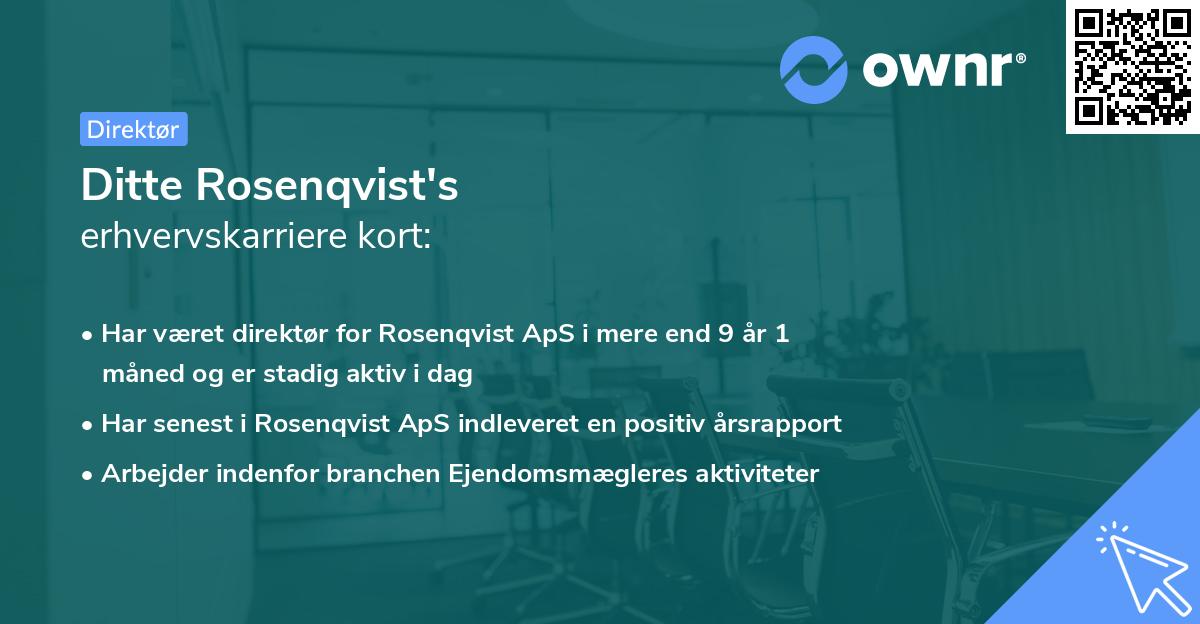 ownr®

Direktør

Ditte Rosenqvist's
erhvervskarriere kort:

• Har været direktør for Rosenqvist ApS i mere end 9 år 1 måned og er stadig aktiv i dag
• Har senest i Rosenqvist ApS indleveret en positiv årsrapport
• Arbejder indenfor branchen Ejendomsmægleres aktiviteter